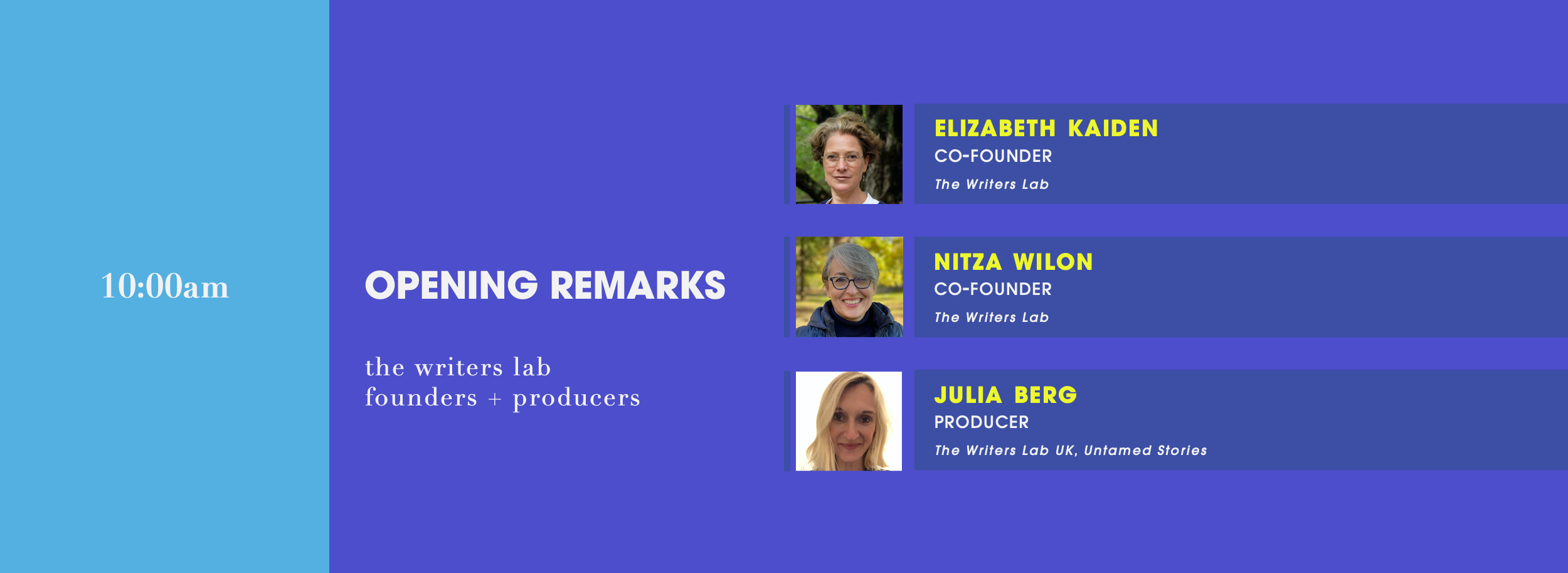 10:00am

OPENING REMARKS

the writers lab
founders + producers

ELIZABETH KAIDEN
CO-FOUNDER
The Writers Lab

NITZA WILON
CO-FOUNDER
The Writers Lab

JULIA BERG
PRODUCER
The Writers Lab UK, Untamed Stories